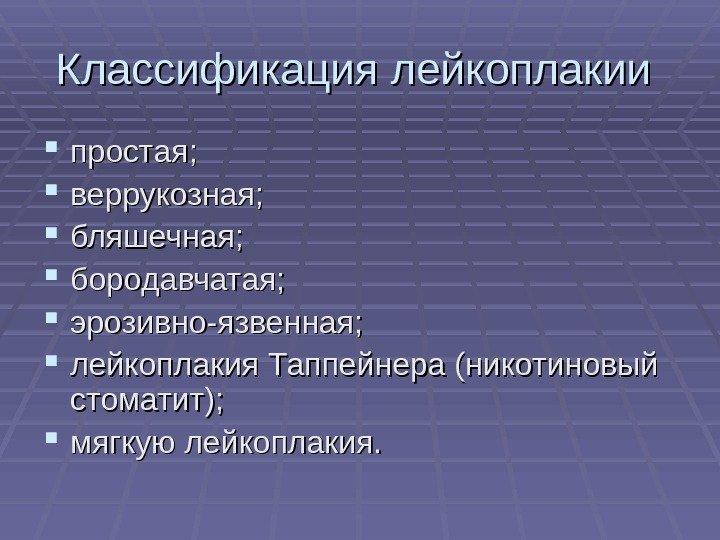 Классификация лейкоплакии

- простая;
- веррукозная;
- бляшечная;
- бородавчатая;
- эрозивно-язвенная;
- лейкоплакия Таппейнера (никотиновый стоматит);
- мягкую лейкоплакия.